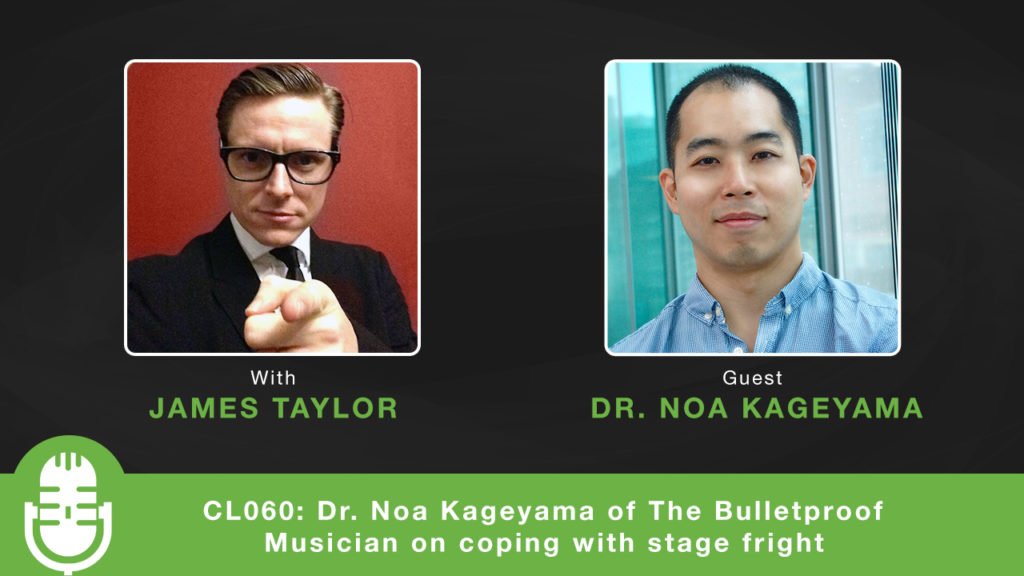 With
JAMES TAYLOR

Guest
DR. NOA KAGEYAMA

CL060: Dr. Noa Kageyama of The Bulletproof Musician on coping with stage fright